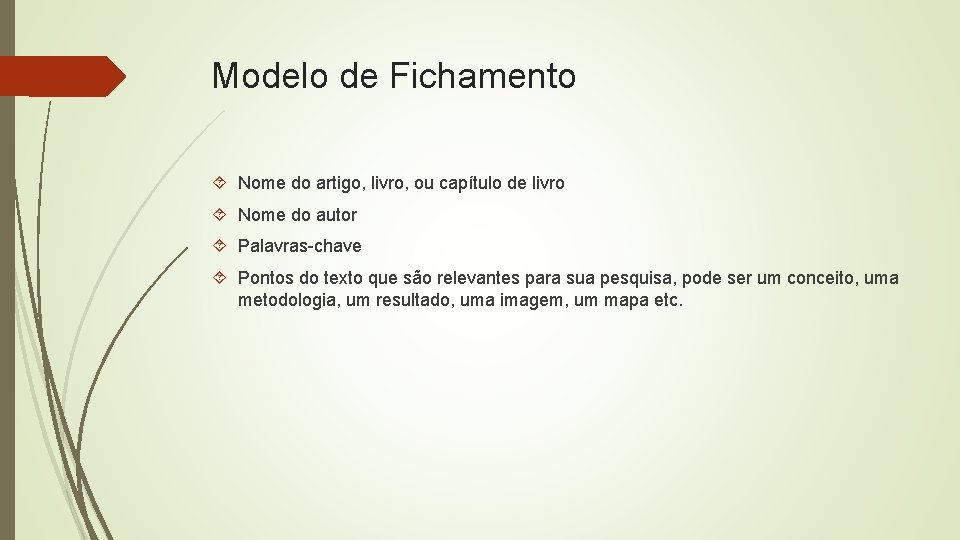 Modelo de Fichamento

Nome do artigo, livro, ou capítulo de livro

Nome do autor

Palavras-chave

Pontos do texto que são relevantes para sua pesquisa, pode ser um conceito, uma metodologia, um resultado, uma imagem, um mapa etc.